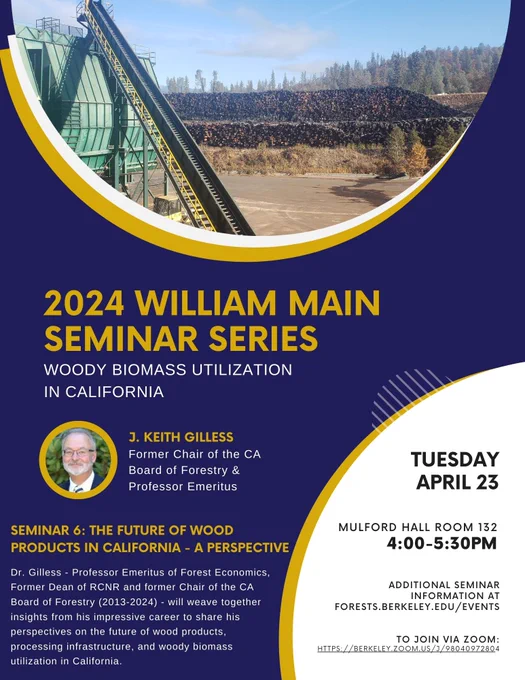 2024 WILLIAM MAIN SEMINAR SERIES

WOODY BIOMASS UTILIZATION IN CALIFORNIA

J. KEITH GILLESS
Former Chair of the CA Board of Forestry & Professor Emeritus

SEMINAR 6: THE FUTURE OF WOOD PRODUCTS IN CALIFORNIA - A PERSPECTIVE

Dr. Gilless - Professor Emeritus of Forest Economics, Former Dean of RCNR and former Chair of the CA Board of Forestry (2013-2024) - will weave together insights from his impressive career to share his perspectives on the future of wood products, processing infrastructure, and woody biomass utilization in California.

TUESDAY APRIL 23

MULFORD HALL ROOM 132
4:00-5:30PM

ADDITIONAL SEMINAR INFORMATION AT FORESTS.BERKELEY.EDU/EVENTS

TO JOIN VIA ZOOM:
HTTPS://BERKELEY.ZOOM.US/J/98040972804